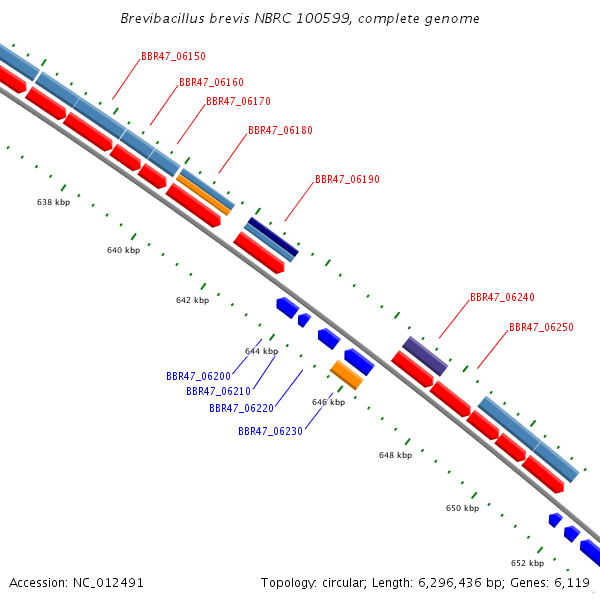 Brevibacillus brevis NBRC 100599, complete genome

BBR47_06150
BBR47_06160
BBR47_06170
BBR47_06180
BBR47_06190
638 kbp
640 kbp
642 kbp
BBR47_06240
BBR47_06250
644 kbp
BBR47_06200
BBR47_06210
BBR47_06220
646 kbp
BBR47_06230
648 kbp
650 kbp
652 kbp

Accession: NC_012491

Topology: circular; Length: 6,296,436 bp; Genes: 6,119